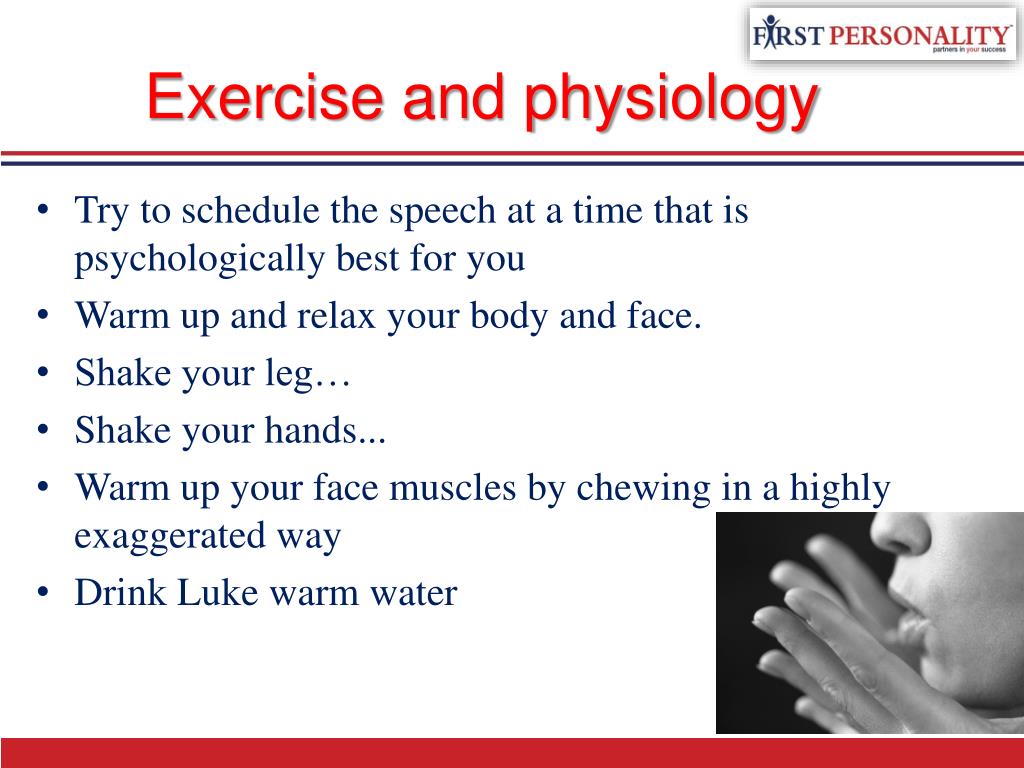 FIRST PERSONALITY
partners in your success

Exercise and physiology

• Try to schedule the speech at a time that is psychologically best for you
• Warm up and relax your body and face.
• Shake your leg…
• Shake your hands...
• Warm up your face muscles by chewing in a highly exaggerated way
• Drink Luke warm water